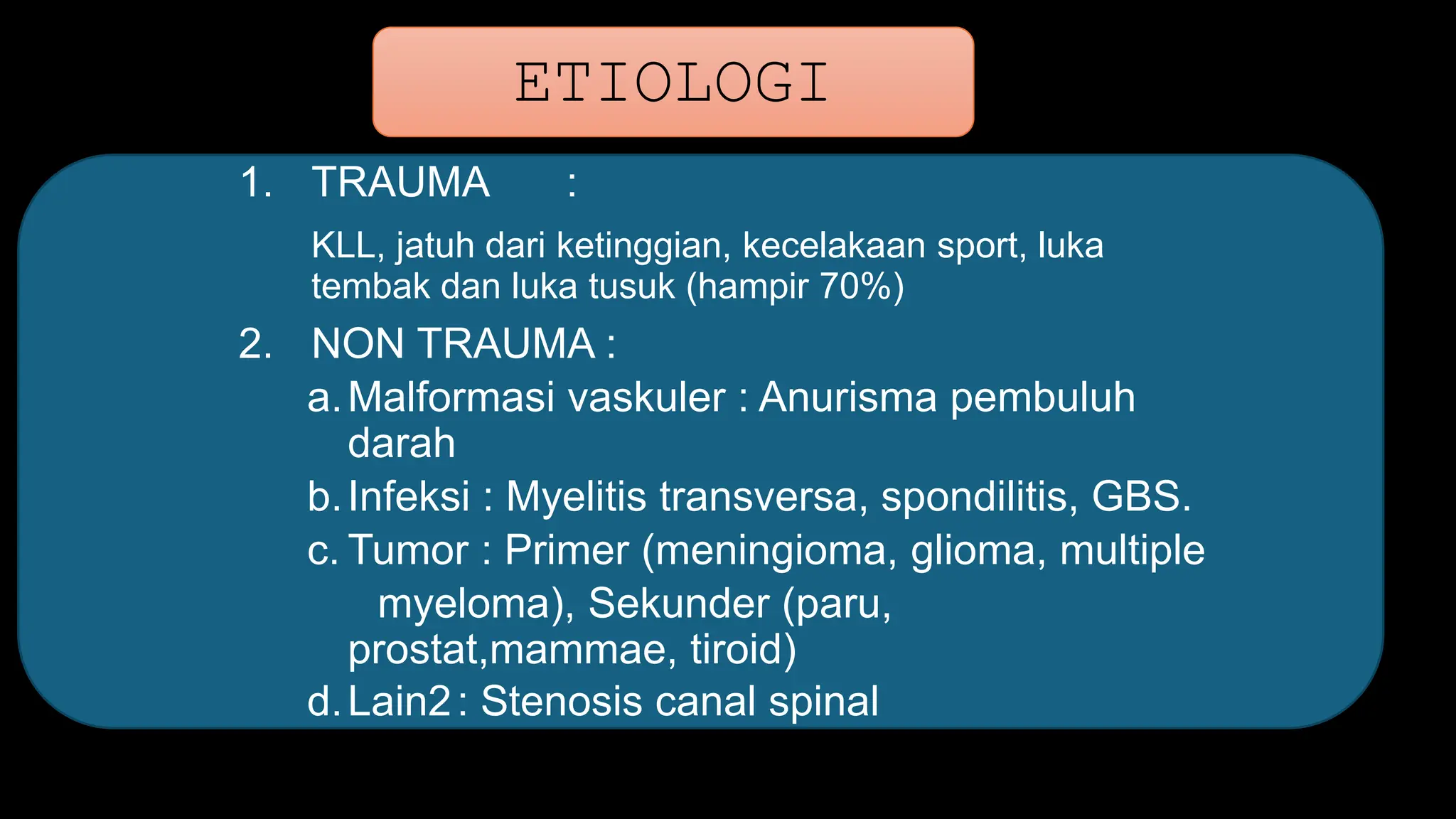 ETIOLOGI

1. TRAUMA :

KLL, jatuh dari ketinggian, kecelakaan sport, luka tembak dan luka tusuk (hampir 70%)

2. NON TRAUMA :

a. Malformasi vaskuler : Anurisma pembuluh darah

b. Infeksi : Myelitis transversa, spondilitis, GBS.

c. Tumor : Primer (meningioma, glioma, multiple myeloma), Sekunder (paru, prostat,mammae, tiroid)

d. Lain2 : Stenosis canal spinal